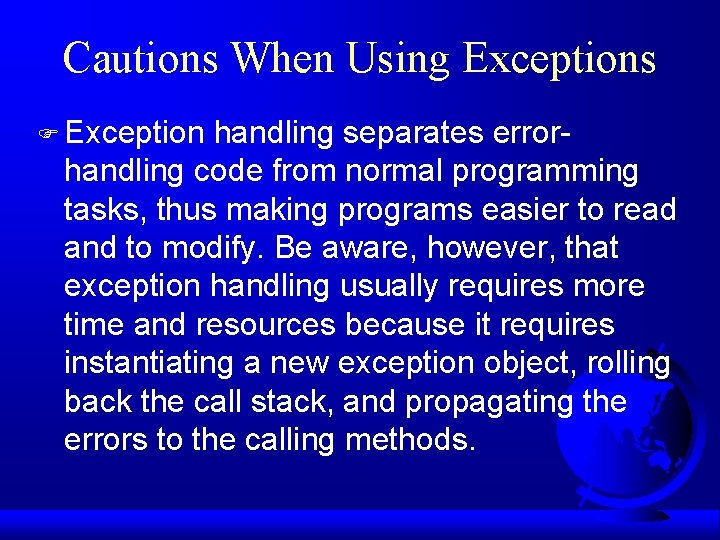 Cautions When Using Exceptions

Exception handling separates error-handling code from normal programming tasks, thus making programs easier to read and to modify. Be aware, however, that exception handling usually requires more time and resources because it requires instantiating a new exception object, rolling back the call stack, and propagating the errors to the calling methods.